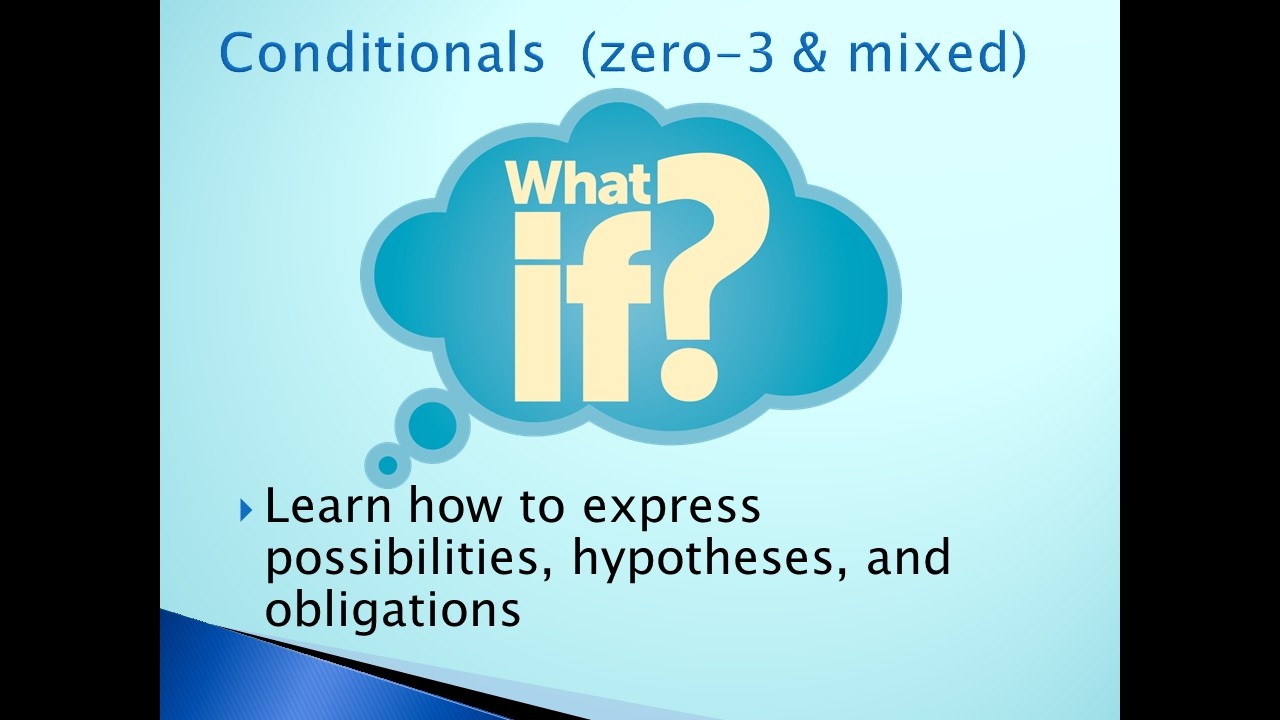 Conditionals (zero-3 & mixed)

What if?

Learn how to express possibilities, hypotheses, and obligations